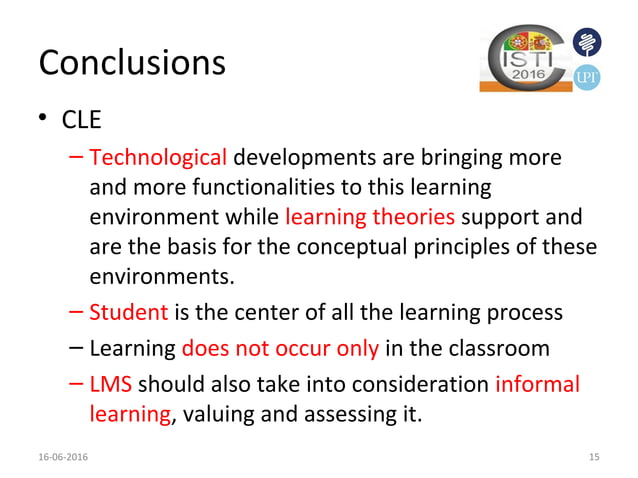 Conclusions

CISTI 2016

UPT

• CLE

– Technological developments are bringing more and more functionalities to this learning environment while learning theories support and are the basis for the conceptual principles of these environments.

– Student is the center of all the learning process

– Learning does not occur only in the classroom

– LMS should also take into consideration informal learning, valuing and assessing it.

16-06-2016

15